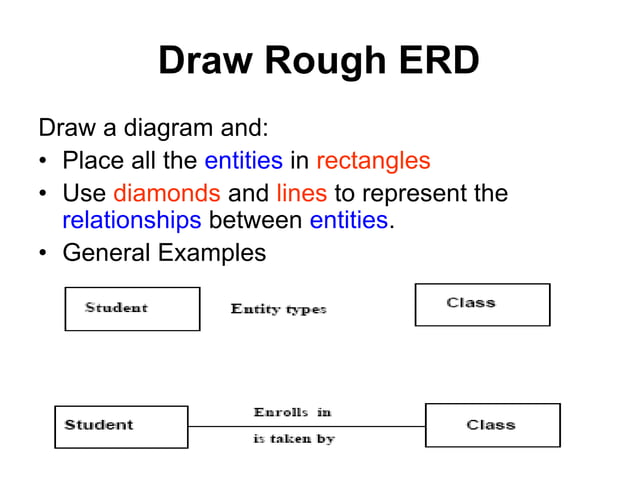 Draw Rough ERD

Draw a diagram and:
• Place all the entities in rectangles
• Use diamonds and lines to represent the relationships between entities.
• General Examples

Student

Entity types

Class

Student

Enrolls in

is taken by

Class